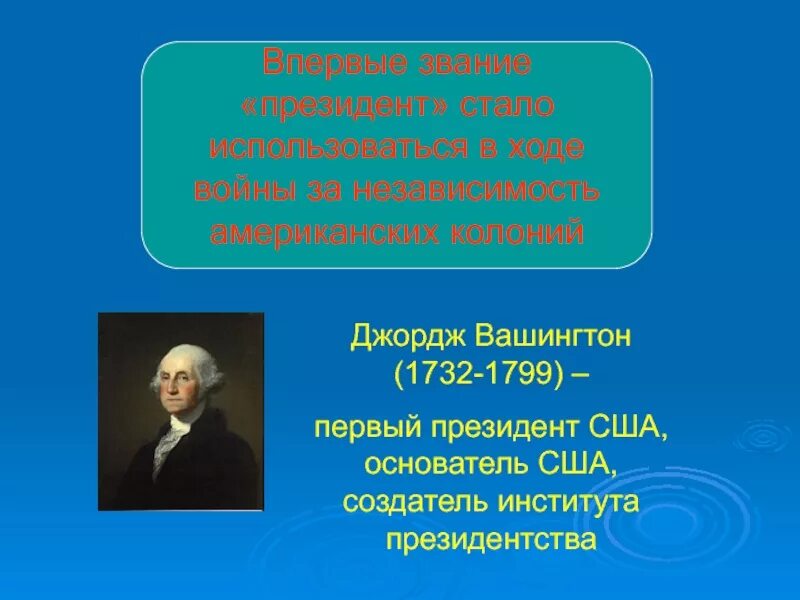 Впервые звание «президент» стало использоваться в ходе войны за независимость американских колоний

Джордж Вашингтон (1732-1799) –

первый президент США, основатель США, создатель института президентства